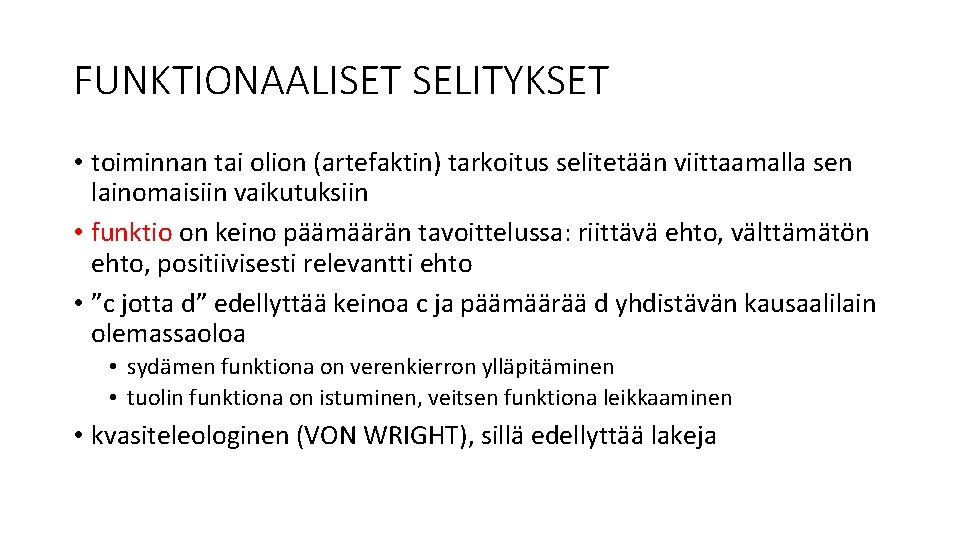 FUNKTIONAALISET SELITYKSET

• toiminnan tai olion (artefaktin) tarkoitus selitetään viittaamalla sen lainomaisiin vaikutuksiin
• funktio on keino päämäärän tavoittelussa: riittävä ehto, välttämätön ehto, positiivisesti relevantti ehto
• ”c jotta d” edellyttää keinoa c ja päämäärää d yhdistävän kausaalilain olemassaoloa
  • sydämen funktiona on verenkierron ylläpitäminen
  • tuolin funktiona on istuminen, veitsen funktiona leikkaaminen
• kvasiteleologinen (VON WRIGHT), sillä edellyttää lakeja